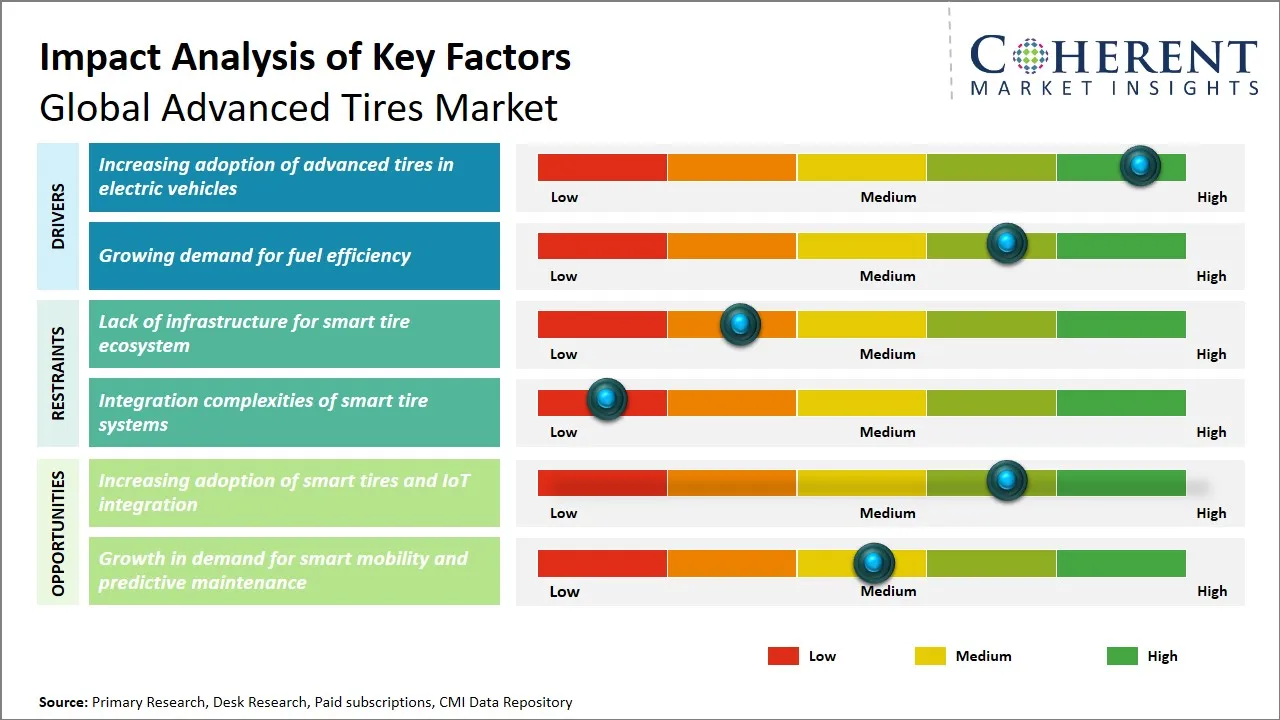 Impact Analysis of Key Factors
Global Advanced Tires Market

COHERENT
MARKET INSIGHTS

DRIVERS

Increasing adoption of advanced tires in electric vehicles

Low Medium High

Growing demand for fuel efficiency

Low Medium High

RESTRAINTS

Lack of infrastructure for smart tire ecosystem

Low Medium High

Integration complexities of smart tire systems

Low Medium High

OPPORTUNITIES

Increasing adoption of smart tires and IoT integration

Low Medium High

Growth in demand for smart mobility and predictive maintenance

Low Medium High

Low Medium High

Source: Primary Research, Desk Research, Paid subscriptions, CMI Data Repository